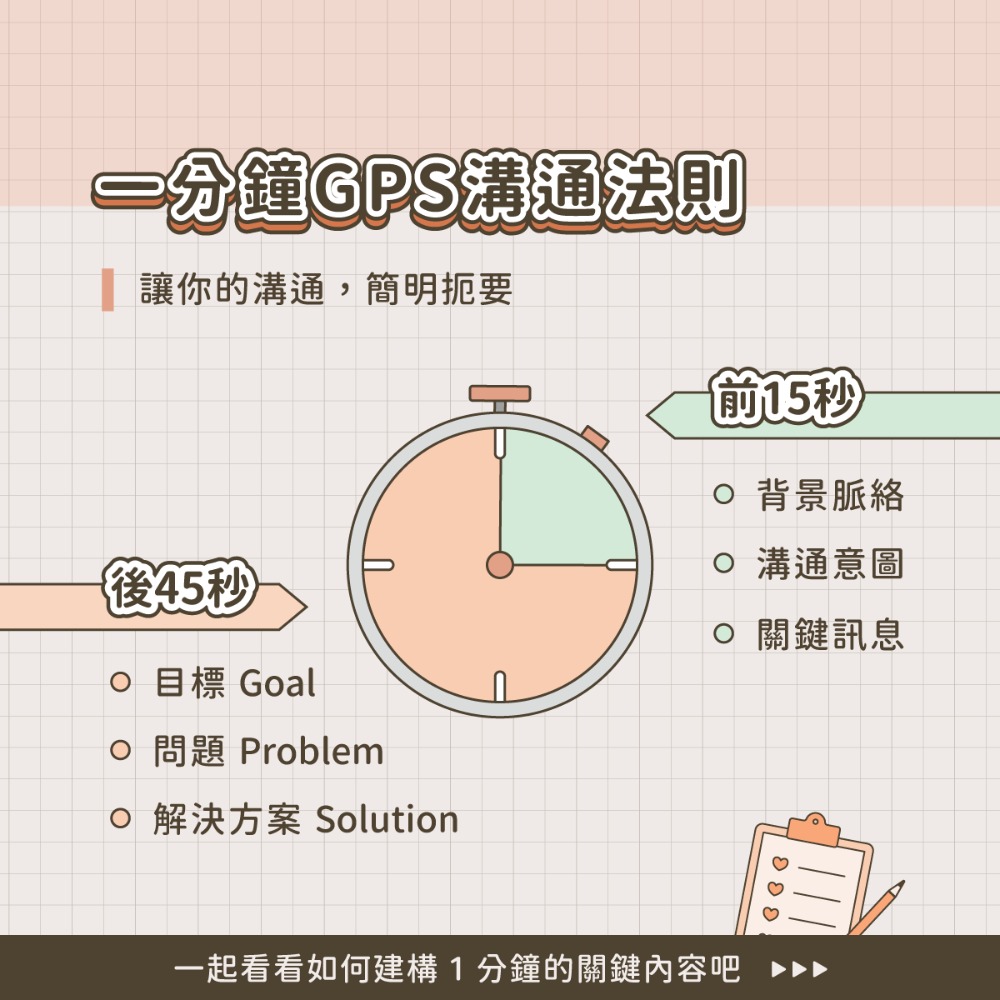 一分鐘GPS溝通法則

讓你的溝通，簡明扼要

前15秒

背景脈絡

溝通意圖

關鍵訊息

後45秒

目標 Goal

問題 Problem

解決方案 Solution

一起看看如何建構 1 分鐘的關鍵內容吧 ▶▶▶